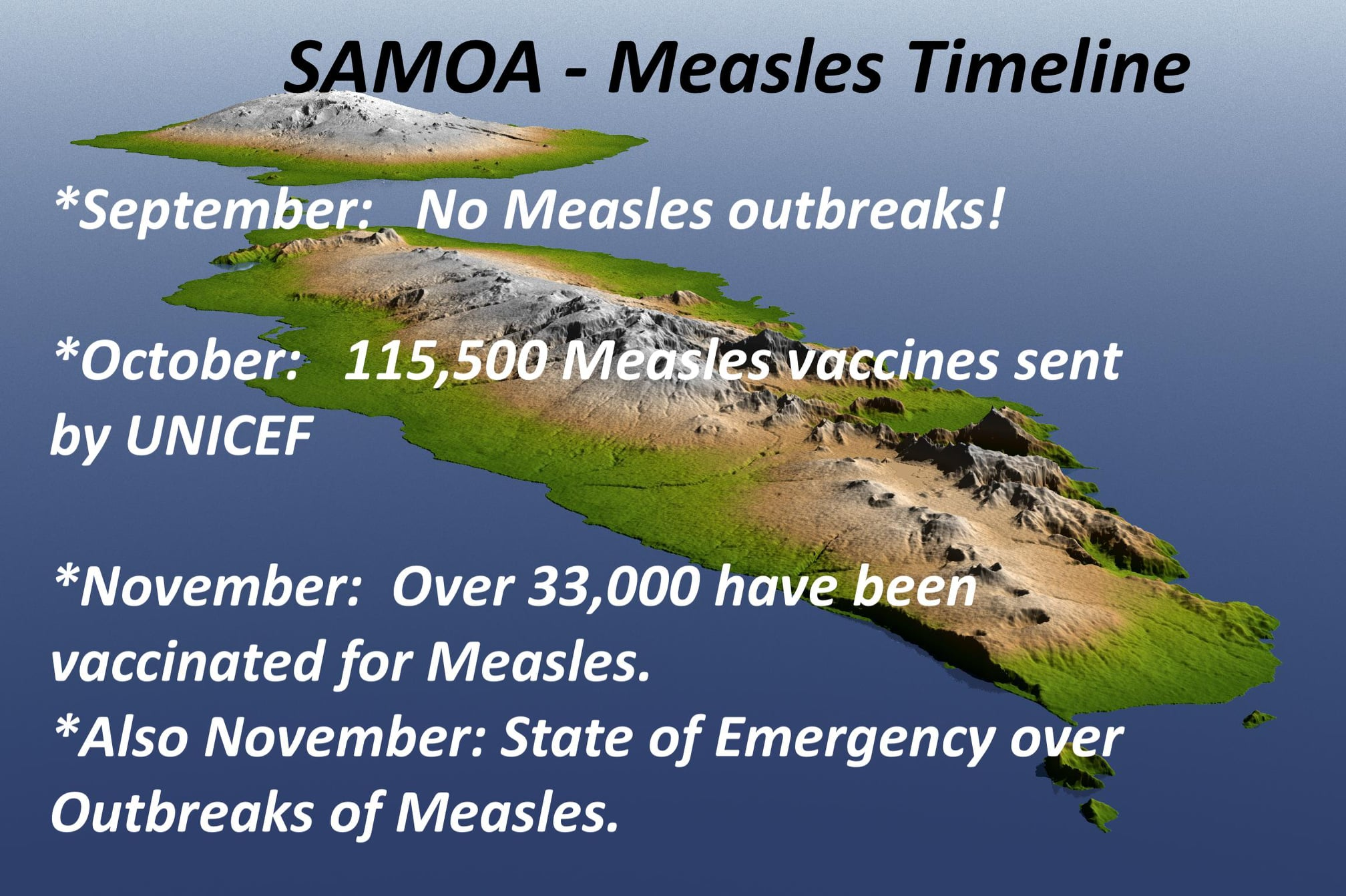 SAMOA - Measles Timeline

*September: No Measles outbreaks!

*October: 115,500 Measles vaccines sent by UNICEF

*November: Over 33,000 have been vaccinated for Measles.
*Also November: State of Emergency over Outbreaks of Measles.